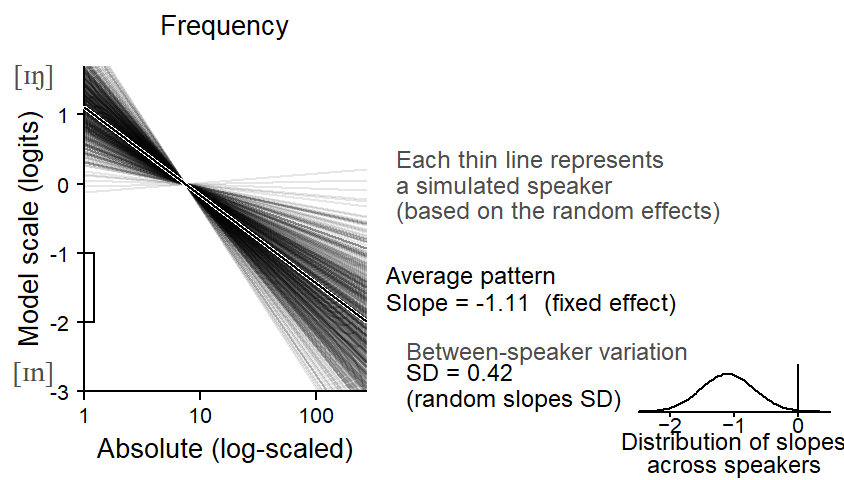 Frequency

[ɪŋ]

1

0

-1

-2

[ɪn]

-3

Model scale (logits)

1

10

100

Absolute (log-scaled)

Each thin line represents a simulated speaker (based on the random effects)

Average pattern
Slope = -1.11 (fixed effect)

Between-speaker variation
SD = 0.42
(random slopes SD)

−2

−1

0

Distribution of slopes across speakers